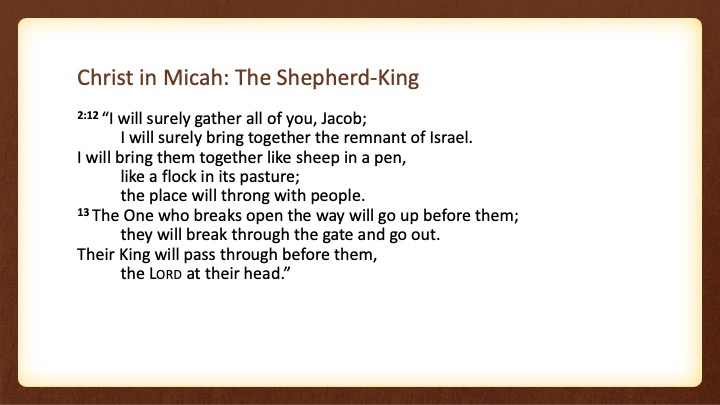 Christ in Micah: The Shepherd-King

2:12 “I will surely gather all of you, Jacob;
I will surely bring together the remnant of Israel.
I will bring them together like sheep in a pen,
like a flock in its pasture;
the place will throng with people.
13 The One who breaks open the way will go up before them;
they will break through the gate and go out.
Their King will pass through before them,
the LORD at their head.”